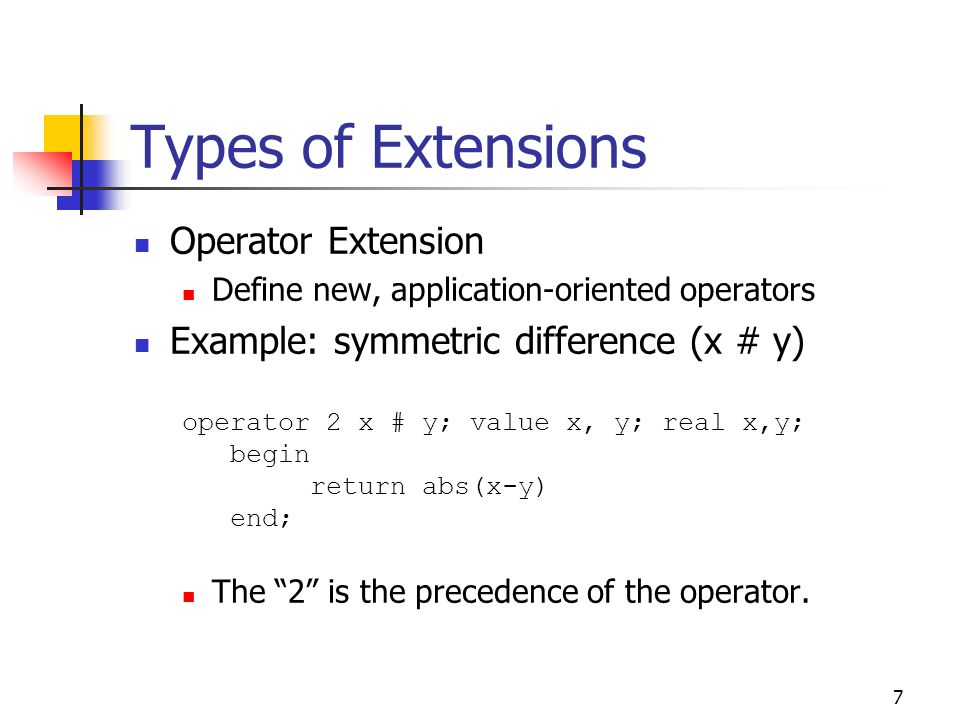 Types of Extensions

Operator Extension

Define new, application-oriented operators

Example: symmetric difference (x # y)

operator 2 x # y; value x, y; real x,y;
begin
return abs(x-y)
end;

The “2” is the precedence of the operator.

7